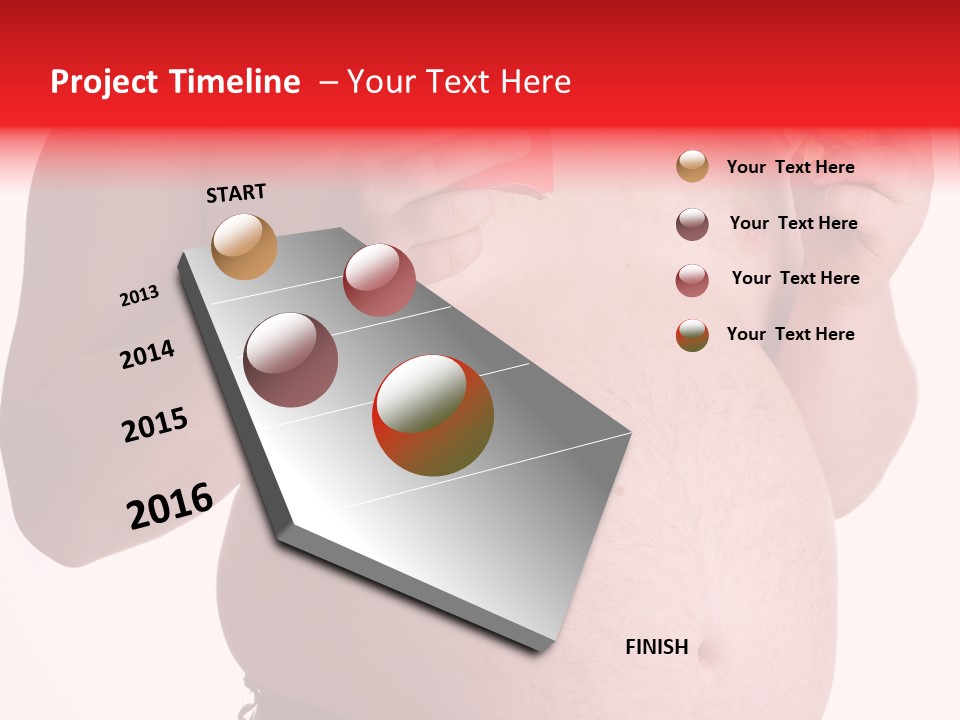 Project Timeline – Your Text Here

START

2013

2014

2015

2016

FINISH

Your Text Here

Your Text Here

Your Text Here

Your Text Here